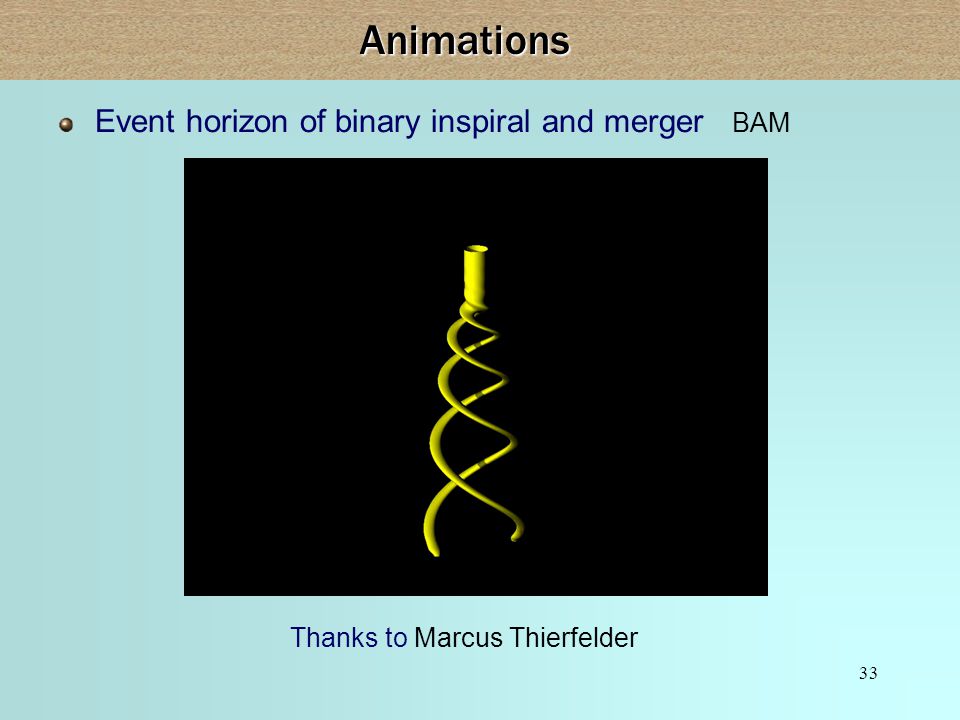 Animations

Event horizon of binary inspiral and merger BAM

Thanks to Marcus Thierfelder

33